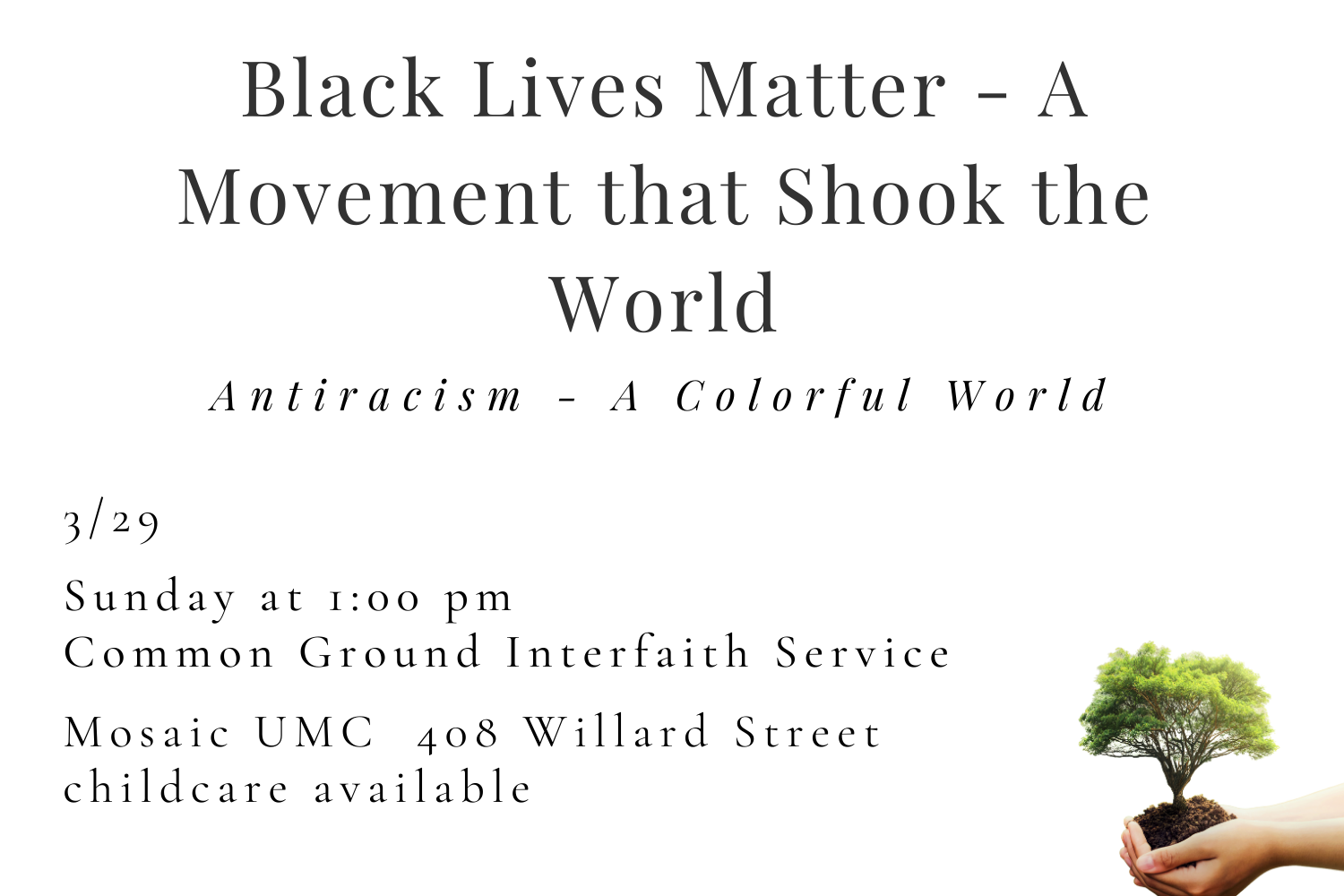 Black Lives Matter - A Movement that Shook the World

Antiracism - A Colorful World

3/29

Sunday at 1:00 pm
Common Ground Interfaith Service

Mosaic UMC 408 Willard Street
childcare available